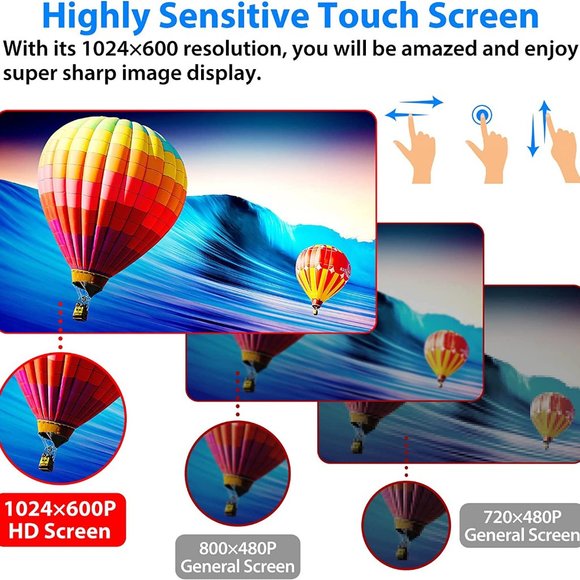 Highly Sensitive Touch Screen

With its 1024×600 resolution, you will be amazed and enjoy super sharp image display.

1024×600P
HD Screen

800×480P
General Screen

720×480P
General Screen